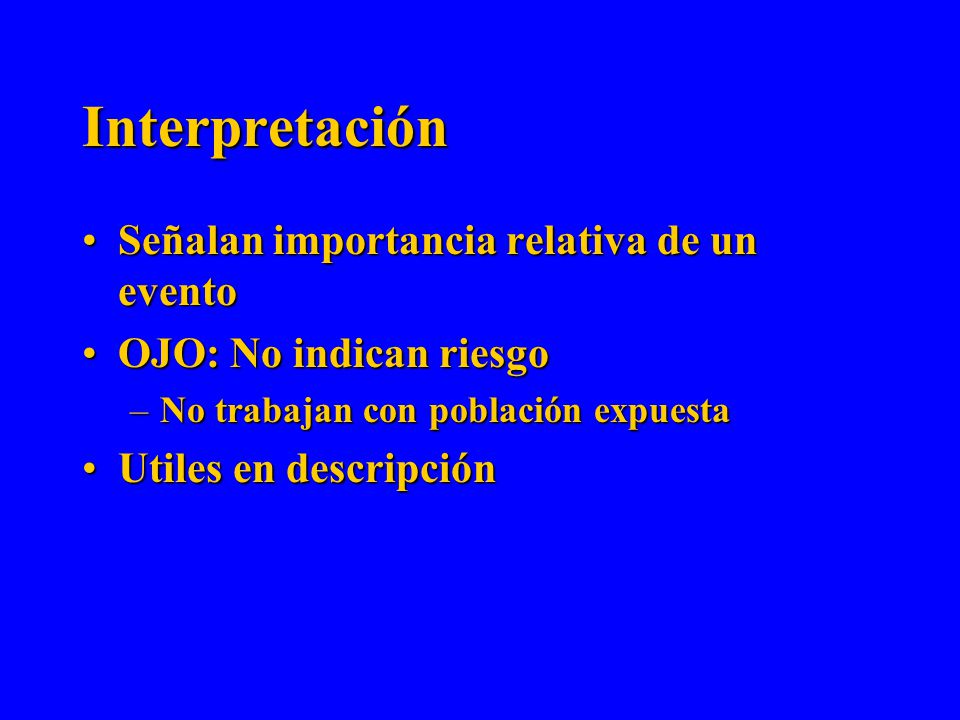 Interpretación

• Señalan importancia relativa de un evento
• OJO: No indican riesgo
– No trabajan con población expuesta
• Utiles en descripción